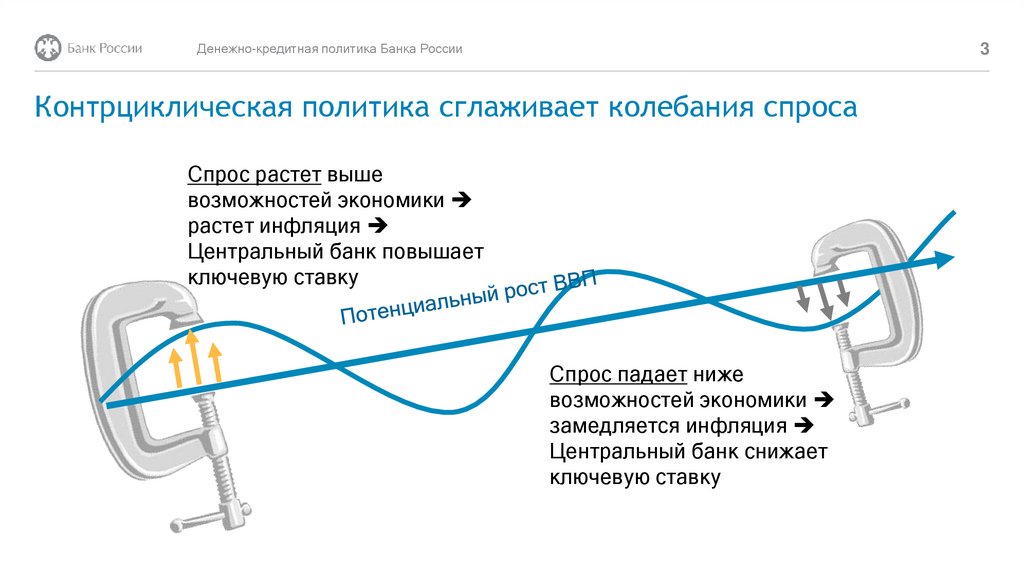 Банк России

Денежно-кредитная политика Банка России

3

Контрциклическая политика сглаживает колебания спроса

Спрос растет выше возможностей экономики ➔ растет инфляция ➔ Центральный банк повышает ключевую ставку

Потенциальный рост ВВП

Спрос падает ниже возможностей экономики ➔ замедляется инфляция ➔ Центральный банк снижает ключевую ставку